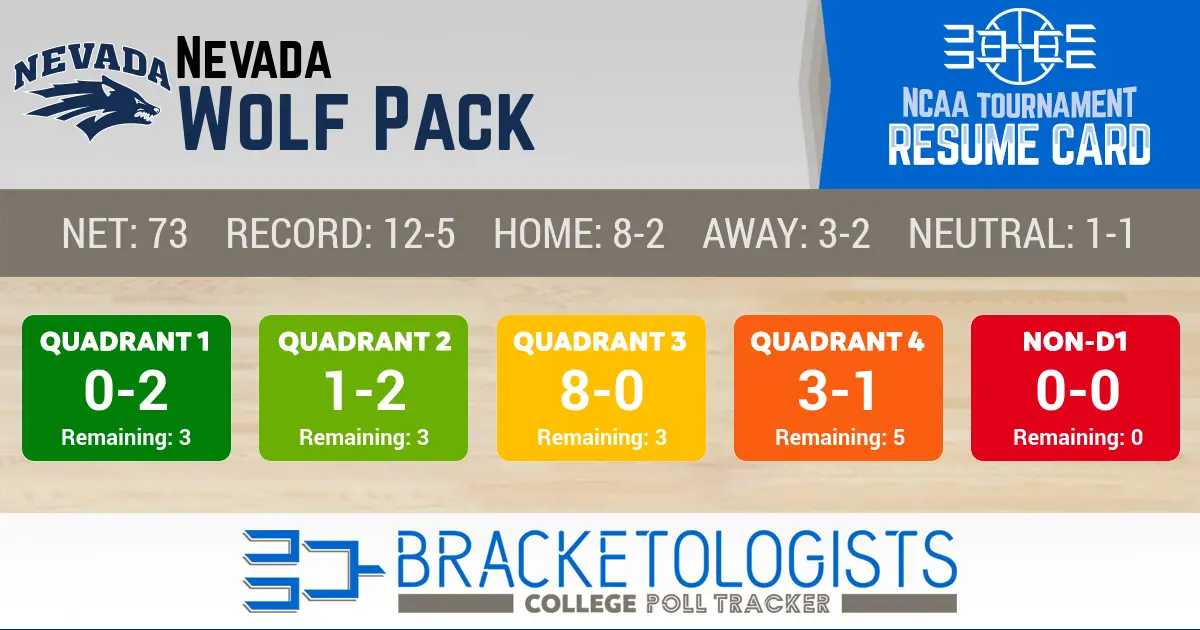 NEVADA

Nevada
Wolf Pack

NCAA TOURNAMENT
RESUME CARD

NET: 73 RECORD: 12-5 HOME: 8-2 AWAY: 3-2 NEUTRAL: 1-1

QUADRANT 1
0-2
Remaining: 3

QUADRANT 2
1-2
Remaining: 3

QUADRANT 3
8-0
Remaining: 3

QUADRANT 4
3-1
Remaining: 5

NON-D1
0-0
Remaining: 0

BRACKETOLOGISTS
COLLEGE POLL TRACKER